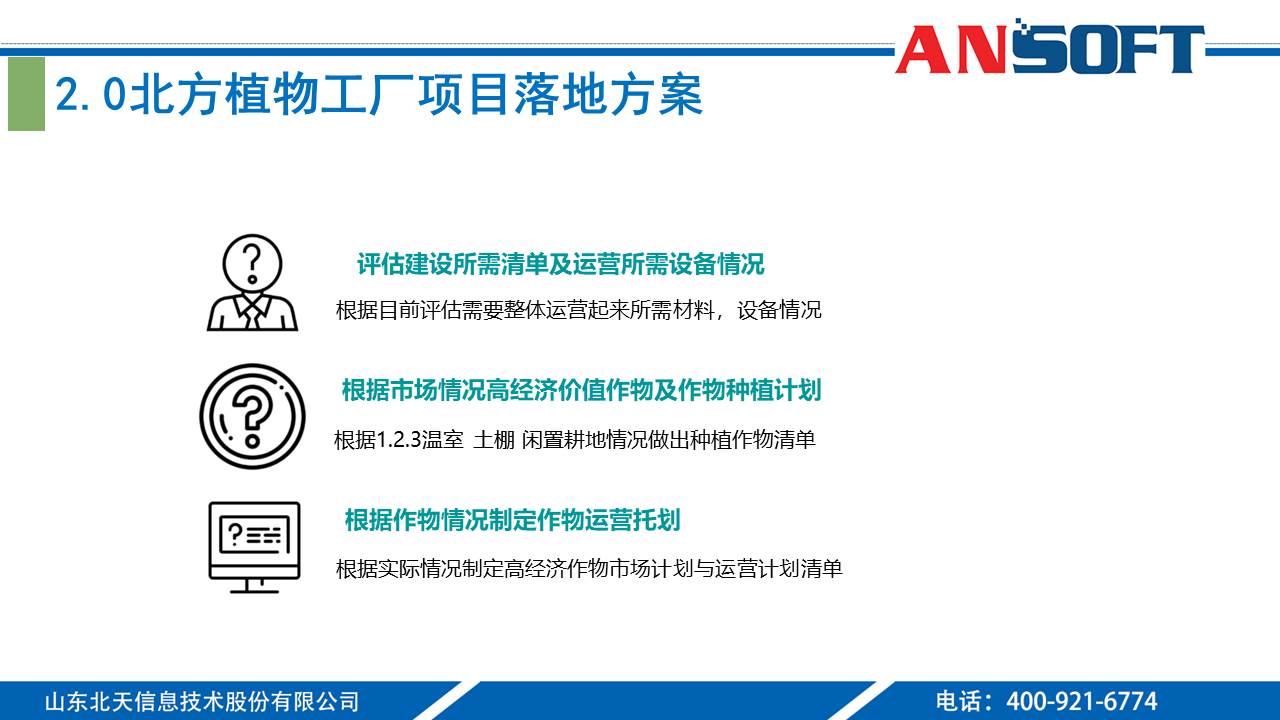 ANSOFT

2.0北方植物工厂项目落地方案

评估建设所需清单及运营所需设备情况

根据目前评估需要整体运营起来所需材料，设备情况

根据市场情况高经济价值作物及作物种植计划

根据1.2.3温室 土棚 闲置耕地情况做出种植作物清单

根据作物情况制定作物运营托划

根据实际情况制定高经济作物市场计划与运营计划清单

山东北天信息技术股份有限公司

电话：400-921-6774